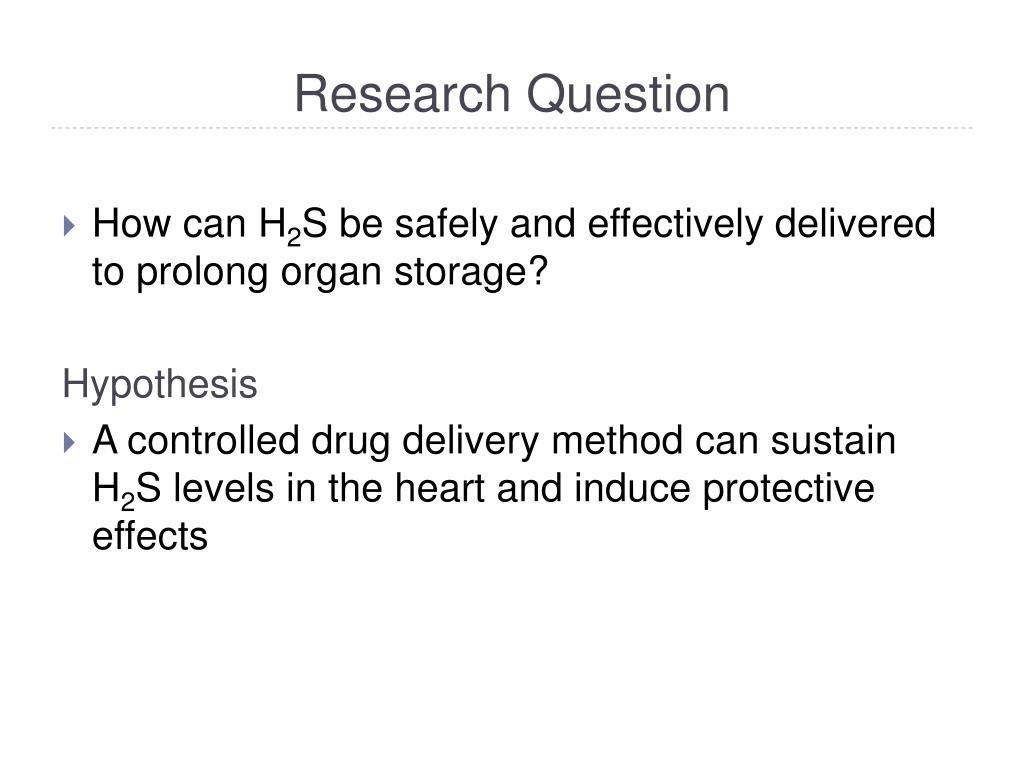 Research Question

How can $H_2S$ be safely and effectively delivered to prolong organ storage?

Hypothesis

A controlled drug delivery method can sustain $H_2S$ levels in the heart and induce protective effects